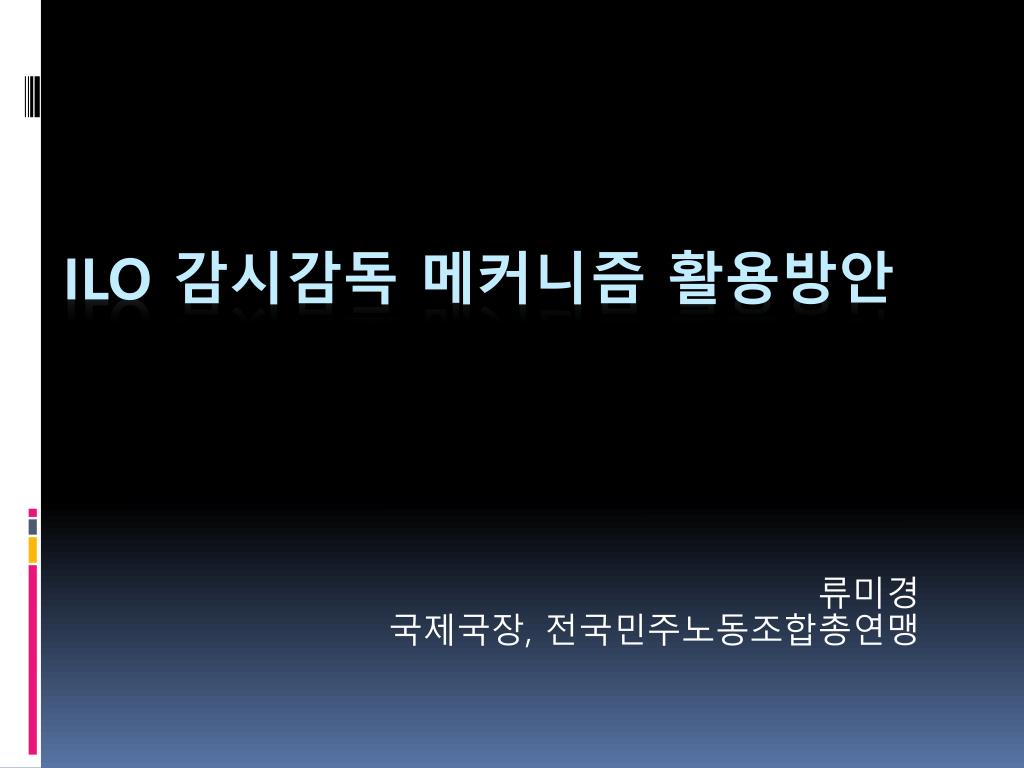 ILO 감시감독 메커니즘 활용방안

류미경
국제국장, 전국민주노동조합총연맹